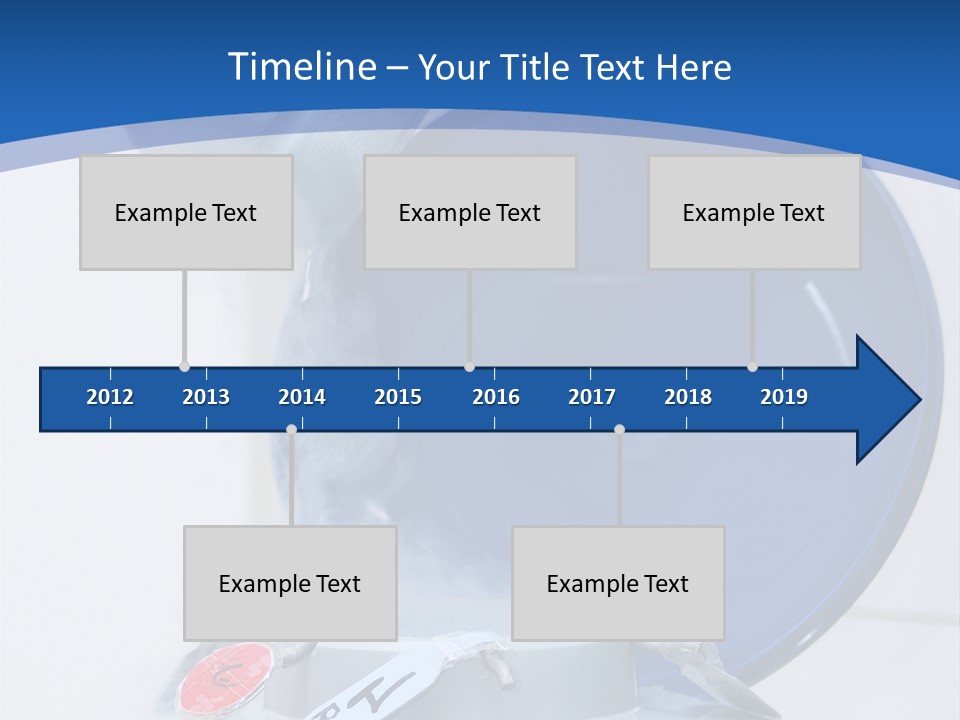 Timeline – Your Title Text Here

Example Text

Example Text

Example Text

2012 2013 2014 2015 2016 2017 2018 2019

Example Text

Example Text